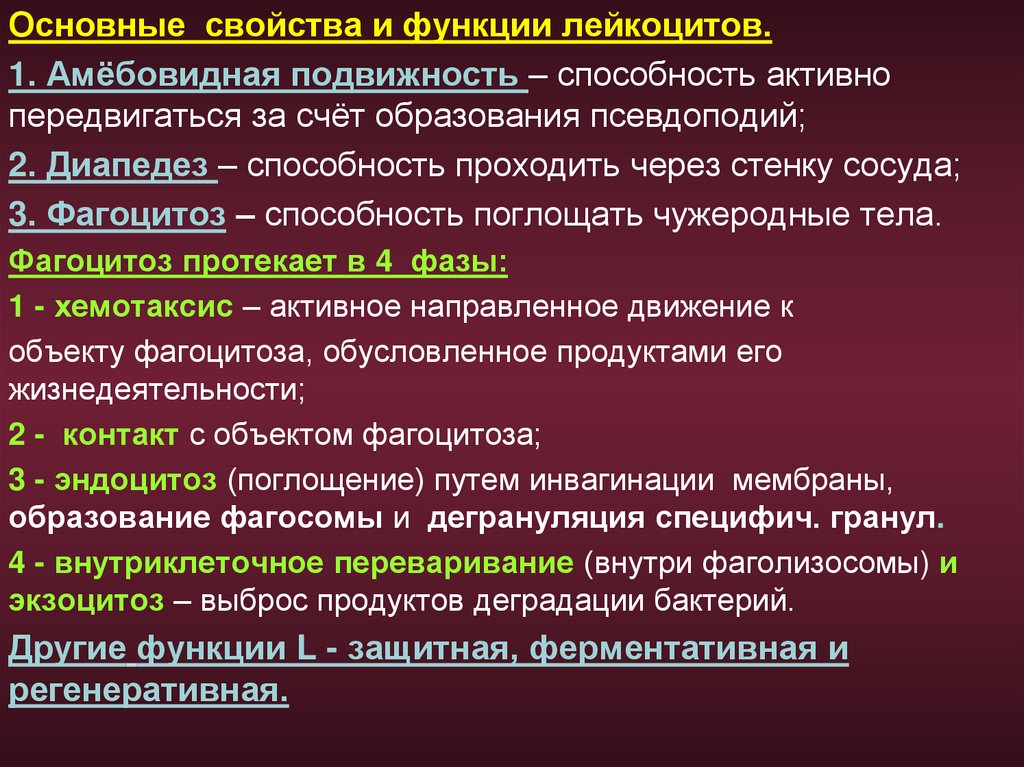 Основные свойства и функции лейкоцитов.

1. Амёбовидная подвижность – способность активно передвигаться за счёт образования псевдоподий;

2. Диапедез – способность проходить через стенку сосуда;

3. Фагоцитоз – способность поглощать чужеродные тела.

Фагоцитоз протекает в 4 фазы:

1 - хемотаксис – активное направленное движение к объекту фагоцитоза, обусловленное продуктами его жизнедеятельности;

2 - контакт с объектом фагоцитоза;

3 - эндоцитоз (поглощение) путем инвагинации мембраны, образование фагосомы и дегрануляция специфич. гранул.

4 - внутриклеточное переваривание (внутри фаголизосомы) и экзоцитоз – выброс продуктов деградации бактерий.

Другие функции L - защитная, ферментативная и регенеративная.